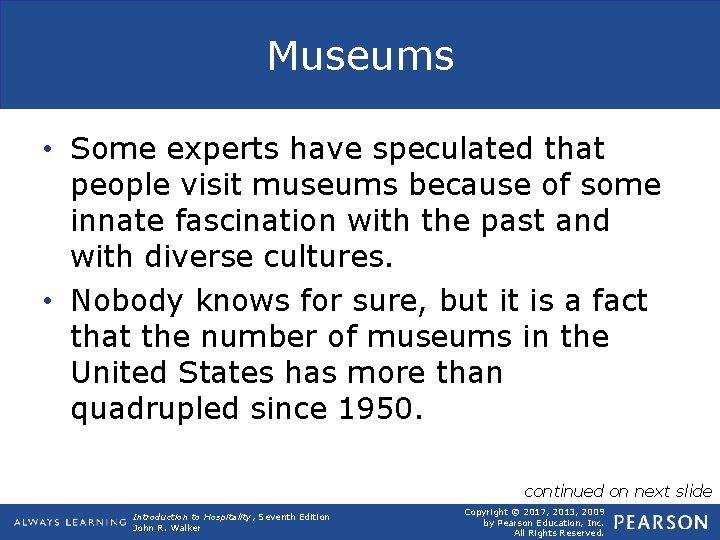 Museums

• Some experts have speculated that people visit museums because of some innate fascination with the past and with diverse cultures.

• Nobody knows for sure, but it is a fact that the number of museums in the United States has more than quadrupled since 1950.

continued on next slide

ALWAYS LEARNING

Introduction to Hospitality, Seventh Edition
John R. Walker

Copyright © 2017, 2013, 2009 by Pearson Education, Inc. All Rights Reserved.

PEARSON